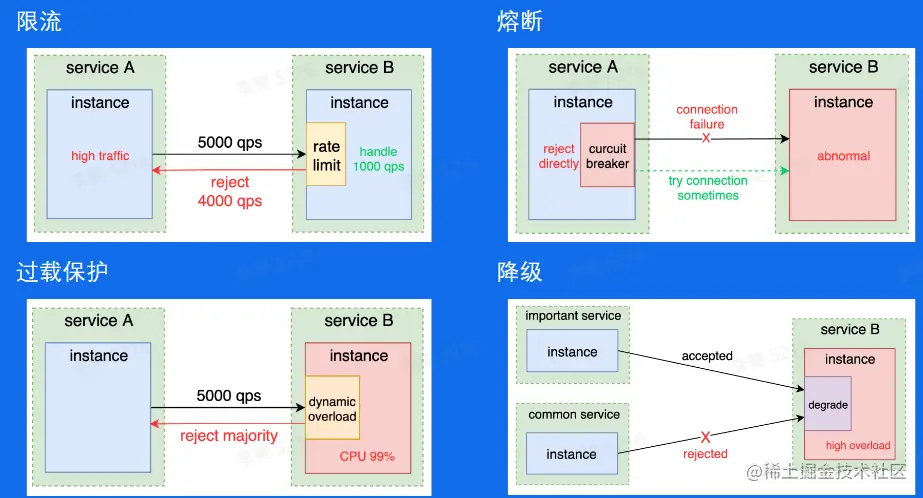 限流

service A

instance

high traffic

5000 qps

reject 4000 qps

service B

instance

rate limit

handle 1000 qps

熔断

service A

instance

reject directly

curcuit breaker

connection failure

X

try connection sometimes

service B

instance

abnormal

过载保护

service A

instance

5000 qps

reject majority

service B

instance

dynamic overload

CPU 99%

降级

important service

instance

accepted

common service

instance

X

rejected

service B

instance

degrade

high overload

@稀土掘金技术社区